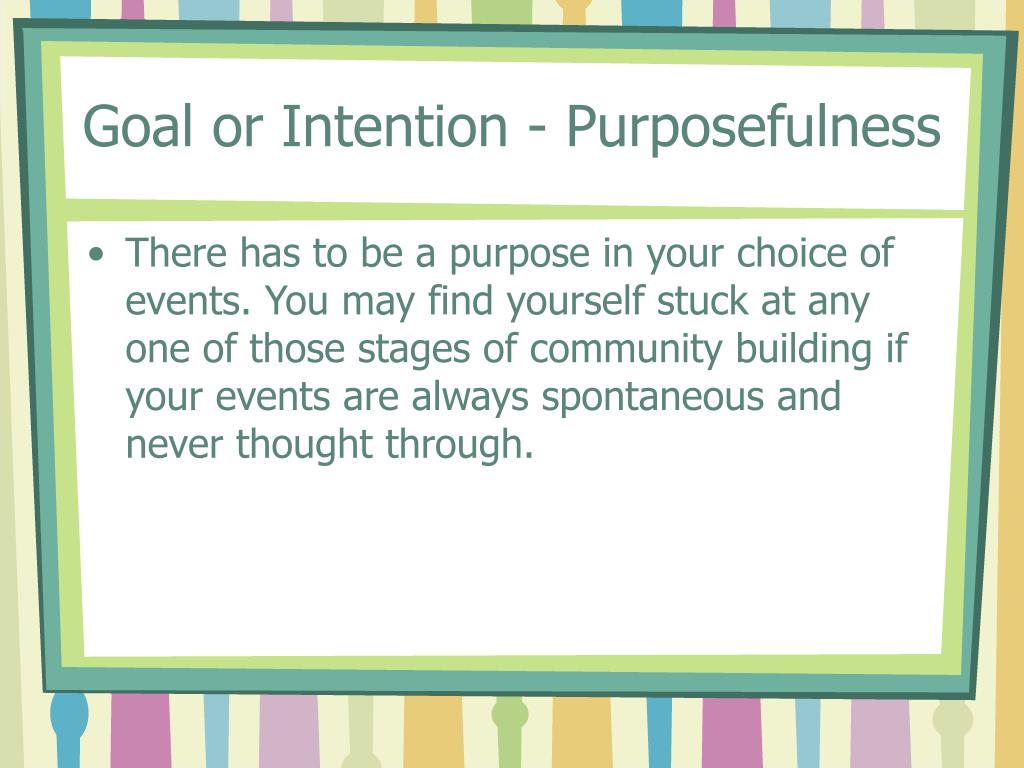 Goal or Intention - Purposefulness

• There has to be a purpose in your choice of events. You may find yourself stuck at any one of those stages of community building if your events are always spontaneous and never thought through.